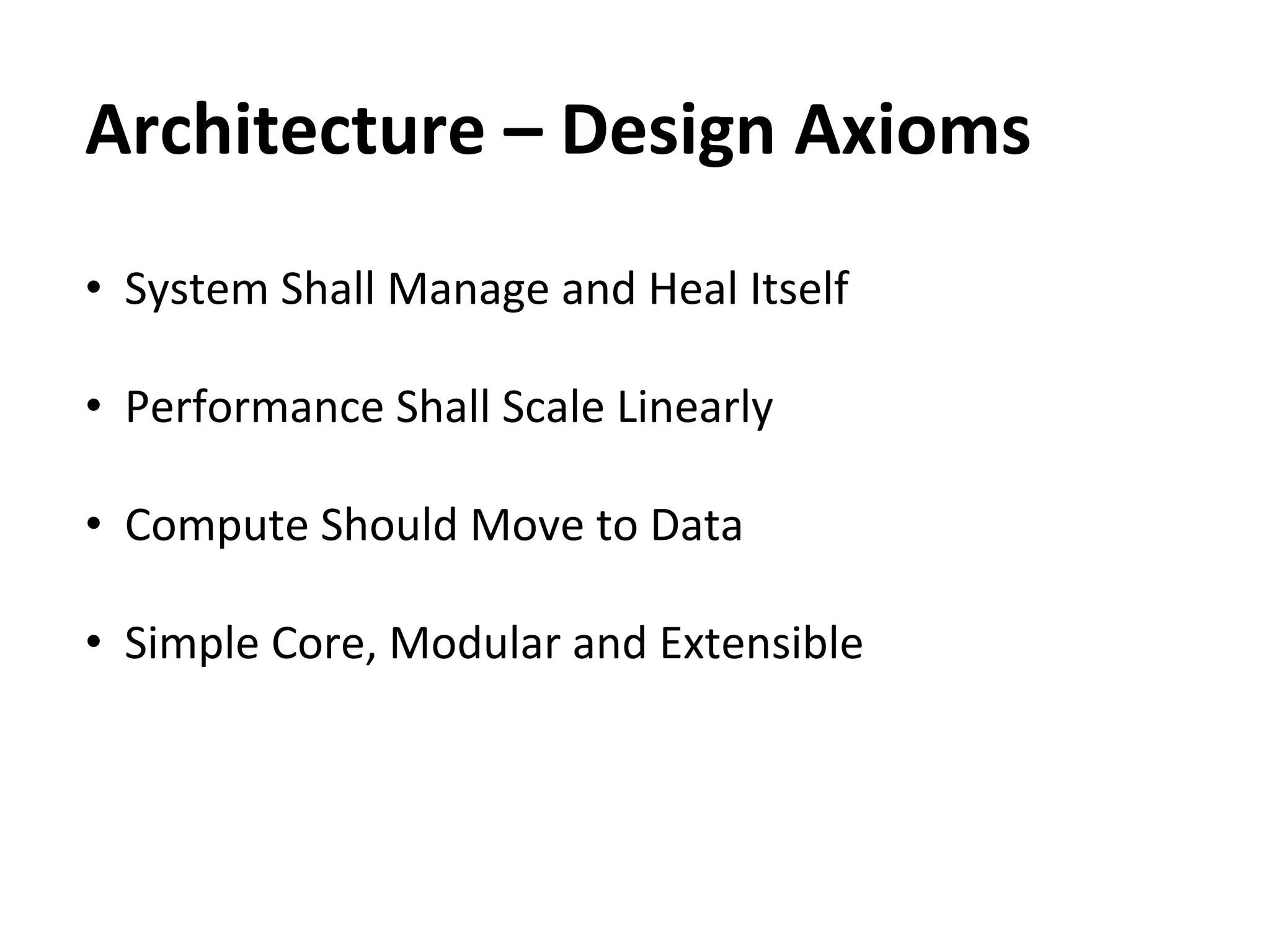 Architecture – Design Axioms

• System Shall Manage and Heal Itself

• Performance Shall Scale Linearly

• Compute Should Move to Data

• Simple Core, Modular and Extensible